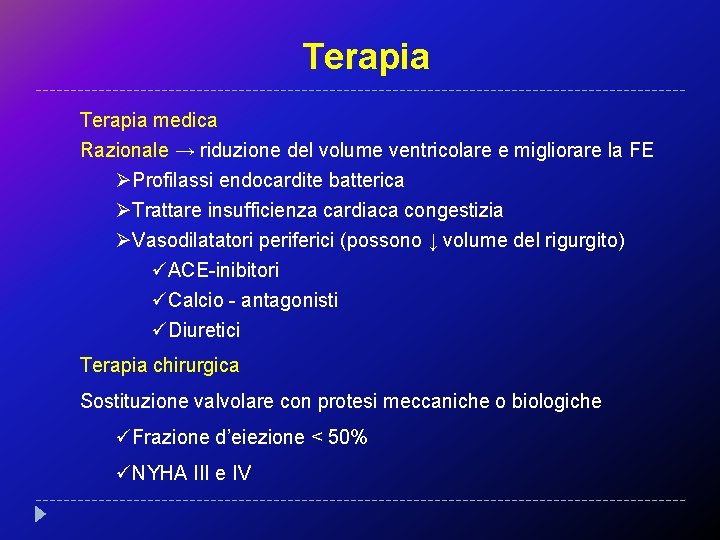 Terapia

Terapia medica

Razionale → riduzione del volume ventricolare e migliorare la FE

➢Profilassi endocardite batterica

➢Trattare insufficienza cardiaca congestizia

➢Vasodilatatori periferici (possono ↓ volume del rigurgito)

✓ACE-inibitori

✓Calcio - antagonisti

✓Diuretici

Terapia chirurgica

Sostituzione valvolare con protesi meccaniche o biologiche

✓Frazione d'eiezione < 50%

✓NYHA III e IV